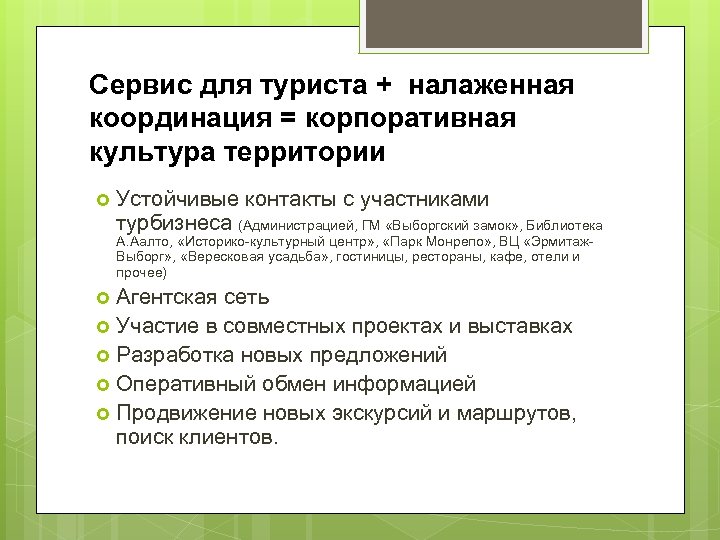 Сервис для туриста + налаженная координация = корпоративная культура территории

Устойчивые контакты с участниками турбизнеса (Администрацией, ГМ «Выборгский замок», Библиотека А.Аалто, «Историко-культурный центр», «Парк Монрепо», ВЦ «Эрмитаж-Выборг», «Вересковая усадьба», гостиницы, рестораны, кафе, отели и прочее)

Агентская сеть

Участие в совместных проектах и выставках

Разработка новых предложений

Оперативный обмен информацией

Продвижение новых экскурсий и маршрутов, поиск клиентов.